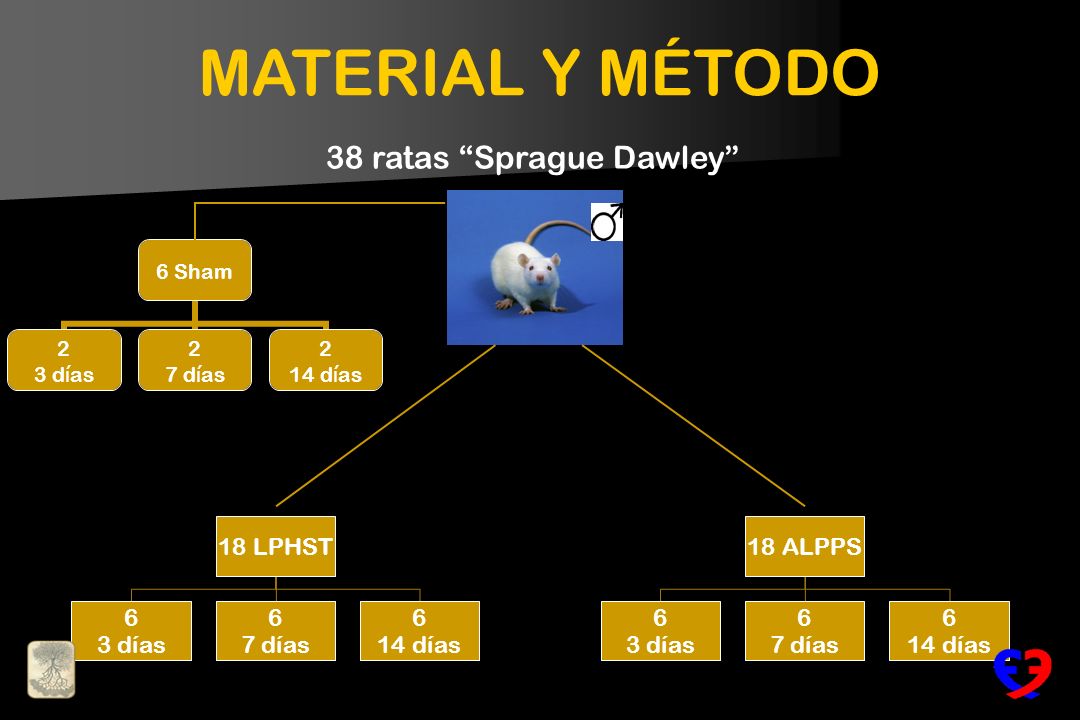 MATERIAL Y MÉTODO

38 ratas “Sprague Dawley”

♂

6 Sham

2
3 días

2
7 días

2
14 días

18 LPHST

6
3 días

6
7 días

6
14 días

18 ALPPS

6
3 días

6
7 días

6
14 días